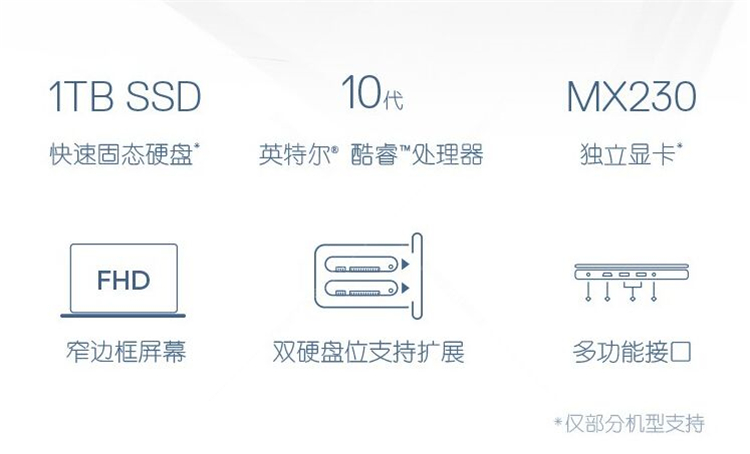 1TB SSD
快速固态硬盘*

10代
英特尔® 酷睿™处理器

MX230
独立显卡*

FHD
窄边框屏幕

双硬盘位支持扩展

多功能接口

*仅部分机型支持